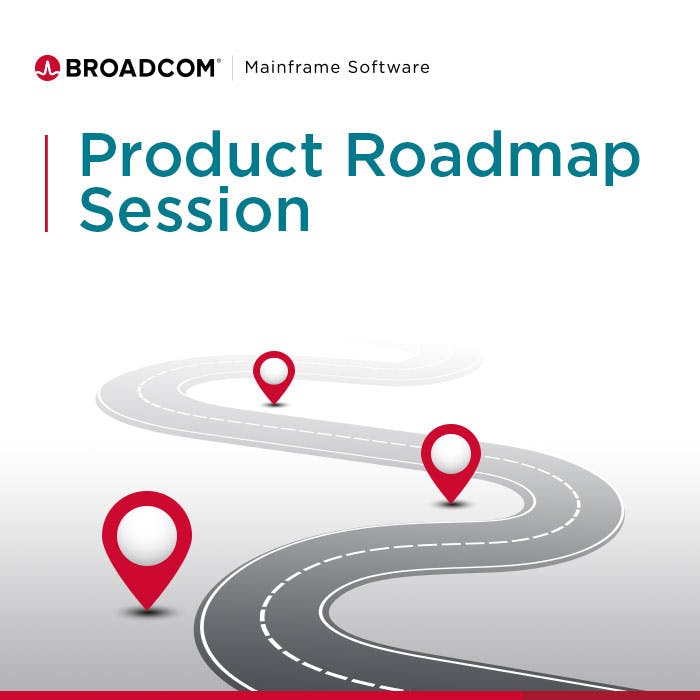 BROADCOM® | Mainframe Software

Product Roadmap Session